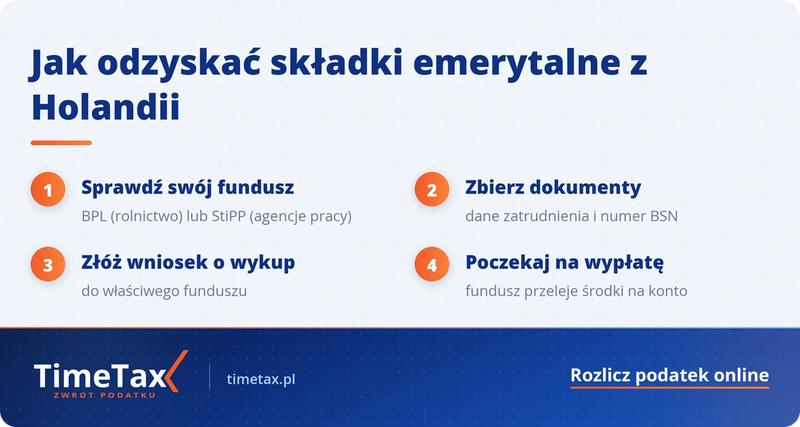 Jak odzyskać składki emerytalne z Holandii

1 Sprawdź swój fundusz
BPL (rolnictwo) lub StiPP (agencje pracy)

2 Zbierz dokumenty
dane zatrudnienia i numer BSN

3 Złóż wniosek o wykup
do właściwego funduszu

4 Poczekaj na wypłatę
fundusz przeleje środki na konto

TimeTax
ZWROT PODATKU

timetax.pl

Rozlicz podatek online